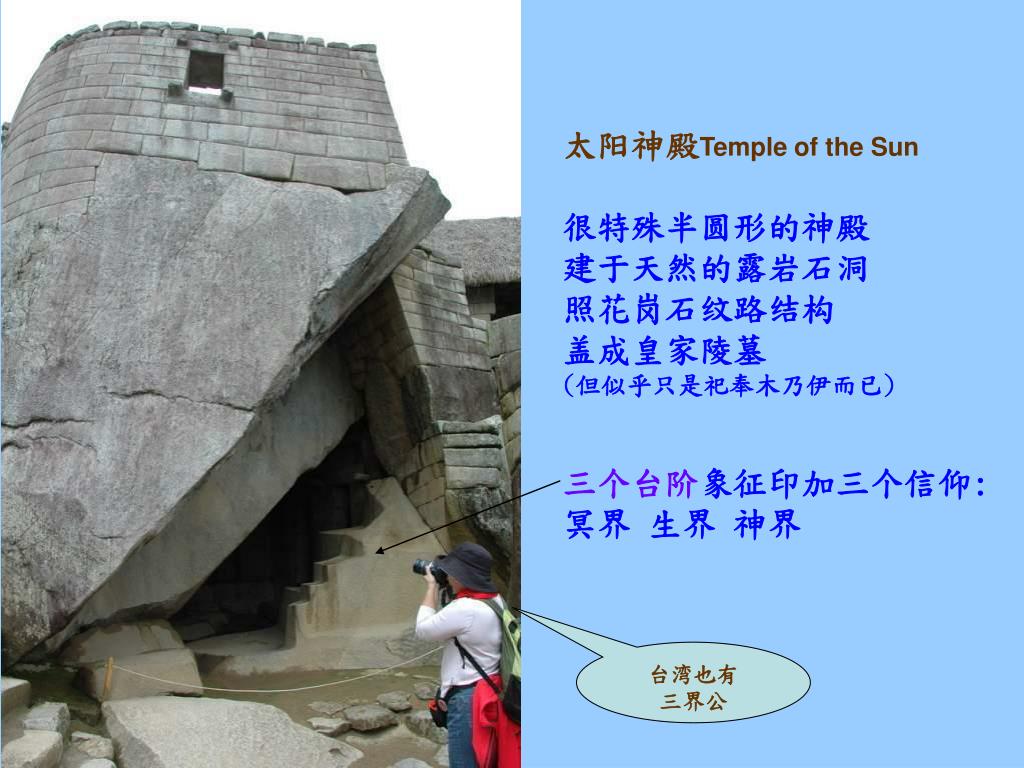 太阳神殿Temple of the Sun

很特殊半圆形的神殿
建于天然的露岩石洞
照花岗石纹路结构
盖成皇家陵墓
（但似乎只是祀奉木乃伊而已）

三个台阶象征印加三个信仰：
冥界 生界 神界

台湾也有
三界公